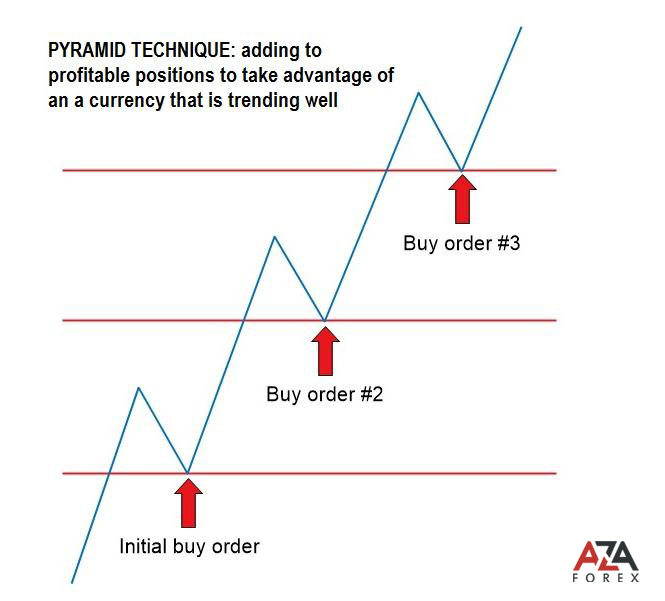 PYRAMID TECHNIQUE: adding to profitable positions to take advantage of an a currency that is trending well

Buy order #3

Buy order #2

Initial buy order

AZA
FOREX